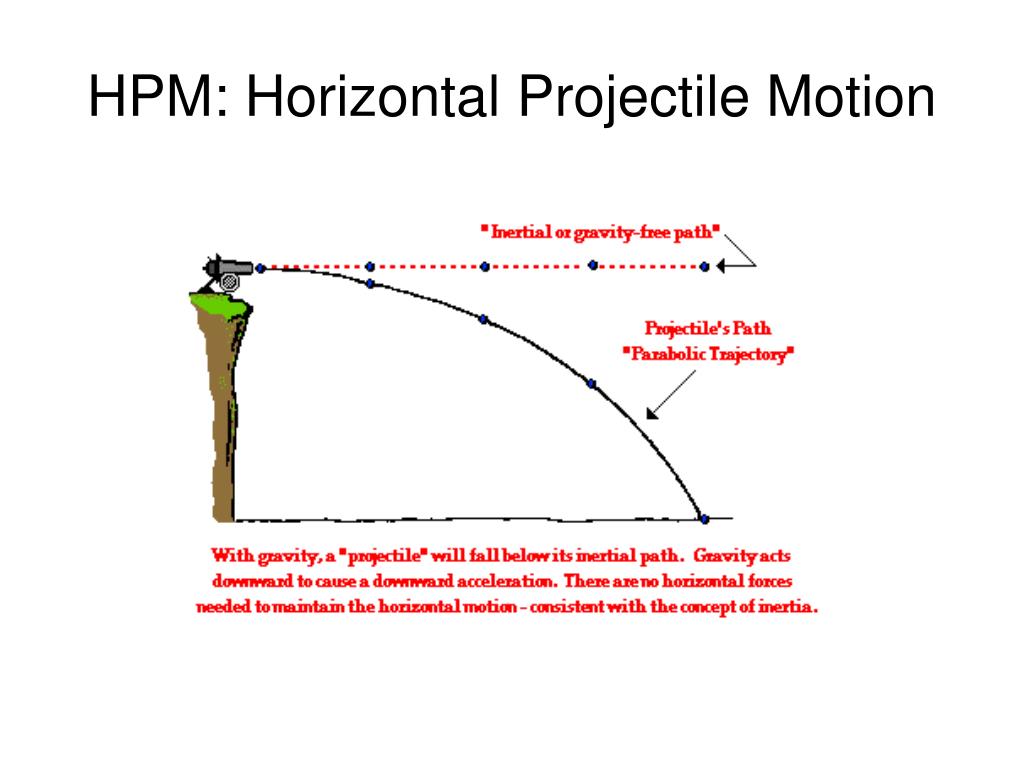 HPM: Horizontal Projectile Motion

"Inertial or gravity-free path"

Projectile's Path
"Parabolic Trajectory"

With gravity, a "projectile" will fall below its inertial path. Gravity acts downward to cause a downward acceleration. There are no horizontal forces needed to maintain the horizontal motion - consistent with the concept of inertia.